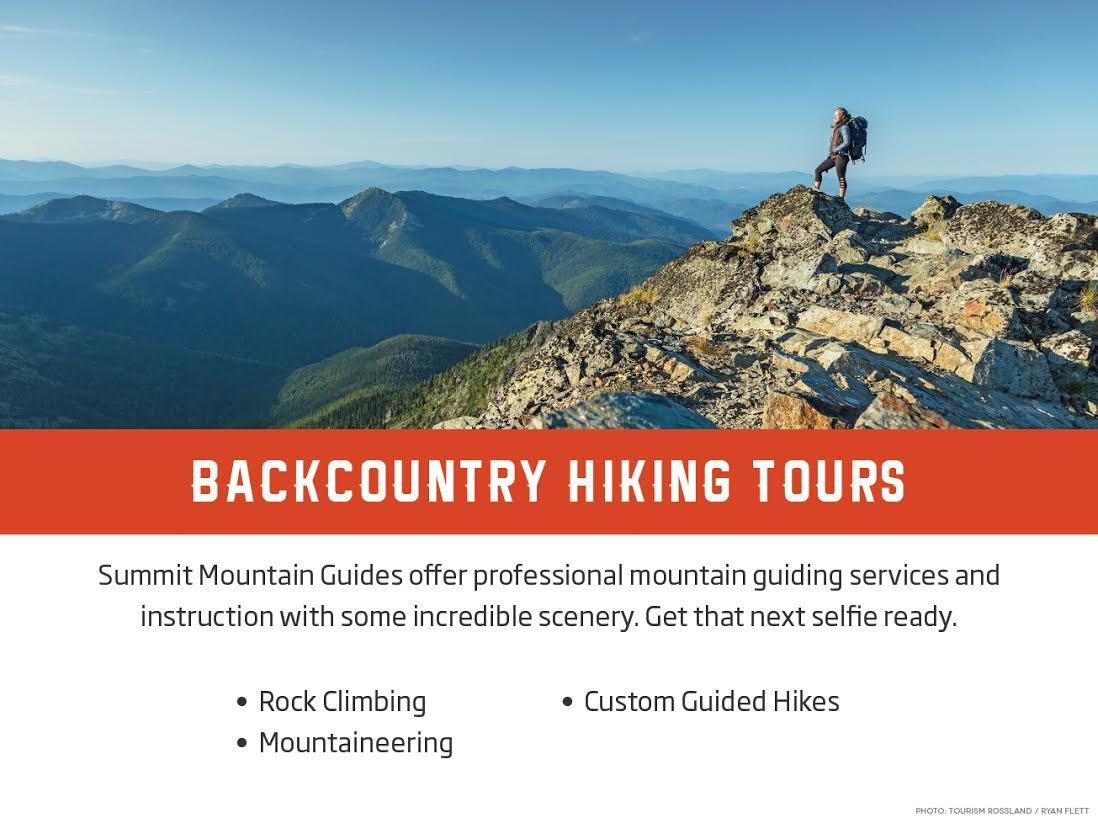 BACKCOUNTRY HIKING TOURS

Summit Mountain Guides offer professional mountain guiding services and instruction with some incredible scenery. Get that next selfie ready.

• Rock Climbing
• Mountaineering

• Custom Guided Hikes

PHOTO: TOURISM ROSSLAND / RYAN FLETT